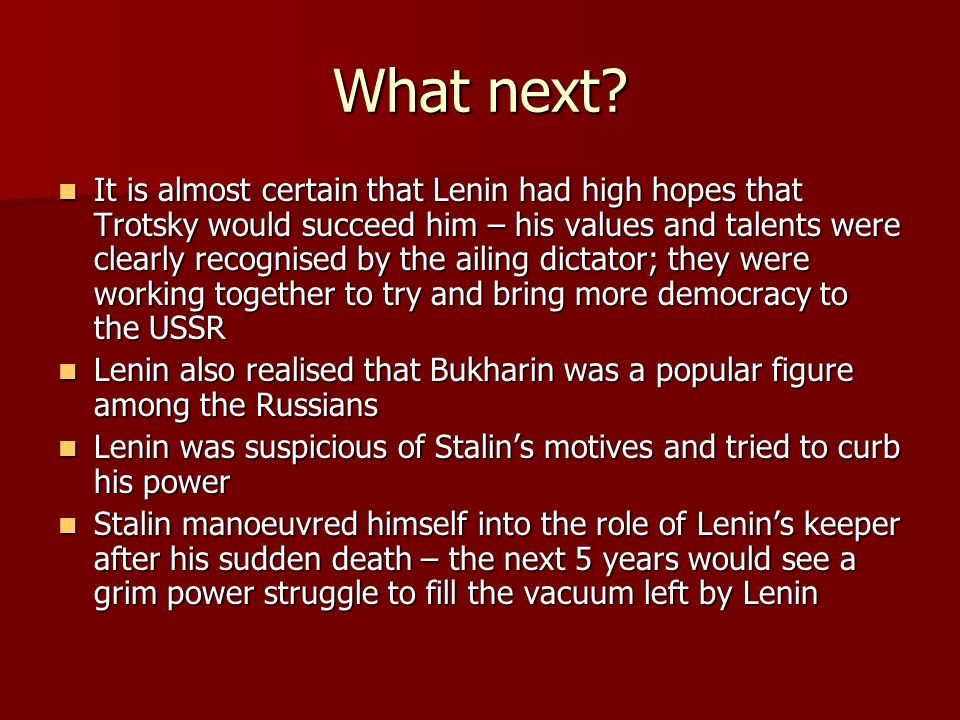 What next?

- It is almost certain that Lenin had high hopes that Trotsky would succeed him – his values and talents were clearly recognised by the ailing dictator; they were working together to try and bring more democracy to the USSR
- Lenin also realised that Bukharin was a popular figure among the Russians
- Lenin was suspicious of Stalin's motives and tried to curb his power
- Stalin manoeuvred himself into the role of Lenin's keeper after his sudden death – the next 5 years would see a grim power struggle to fill the vacuum left by Lenin